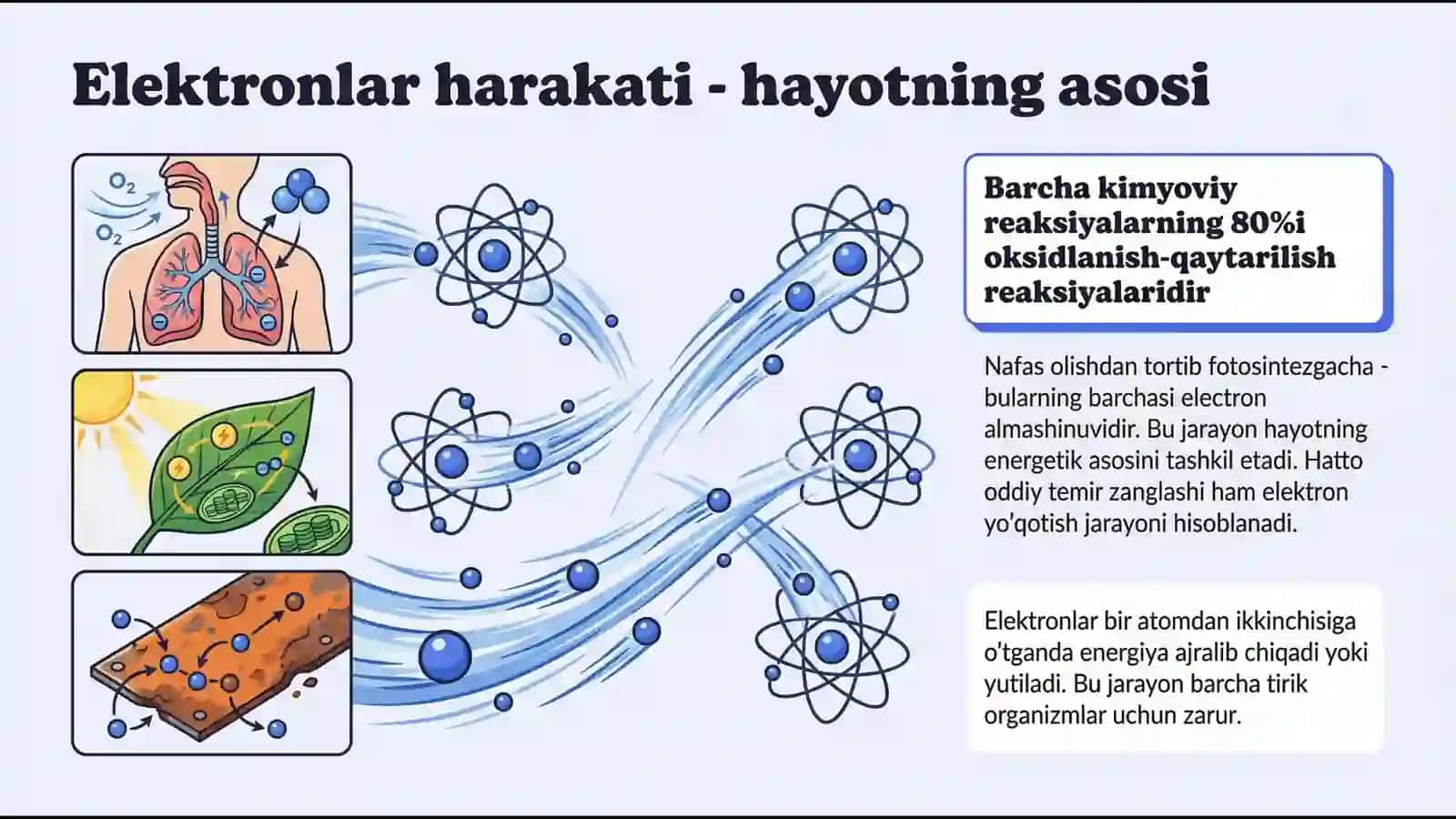 Elektronlar harakati - hayotning asosi

$O_2$

$O_2$

Barcha kimyoviy reaksiyalarning 80%i oksidlanish-qaytarilish reaksiyalaridir

Nafas olishdan tortib fotosintezgacha - bularning barchasi electron almashinuvidir. Bu jarayon hayotning energetik asosini tashkil etadi. Hatto oddiy temir zanglashi ham elektron yo'qotish jarayoni hisoblanadi.

Elektronlar bir atomdan ikkinchisiga o'tganda energiya ajralib chiqadi yoki yutiladi. Bu jarayon barcha tirik organizmlar uchun zarur.